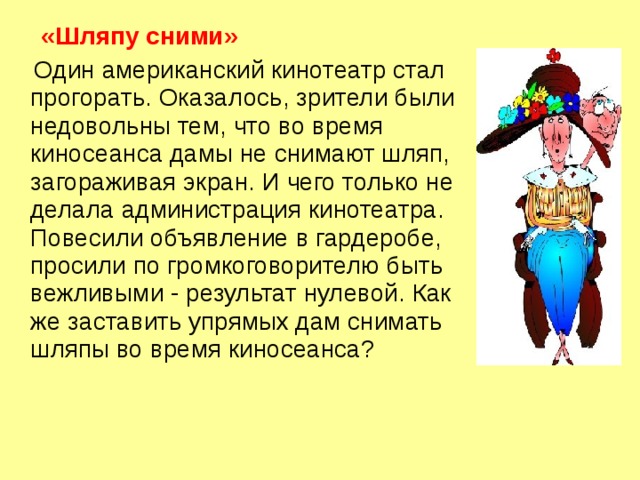 «Шляпу сними»

Один американский кинотеатр стал прогорать. Оказалось, зрители были недовольны тем, что во время киносеанса дамы не снимают шляп, загораживая экран. И чего только не делала администрация кинотеатра. Повесили объявление в гардеробе, просили по громкоговорителю быть вежливыми - результат нулевой. Как же заставить упрямых дам снимать шляпы во время киносеанса?